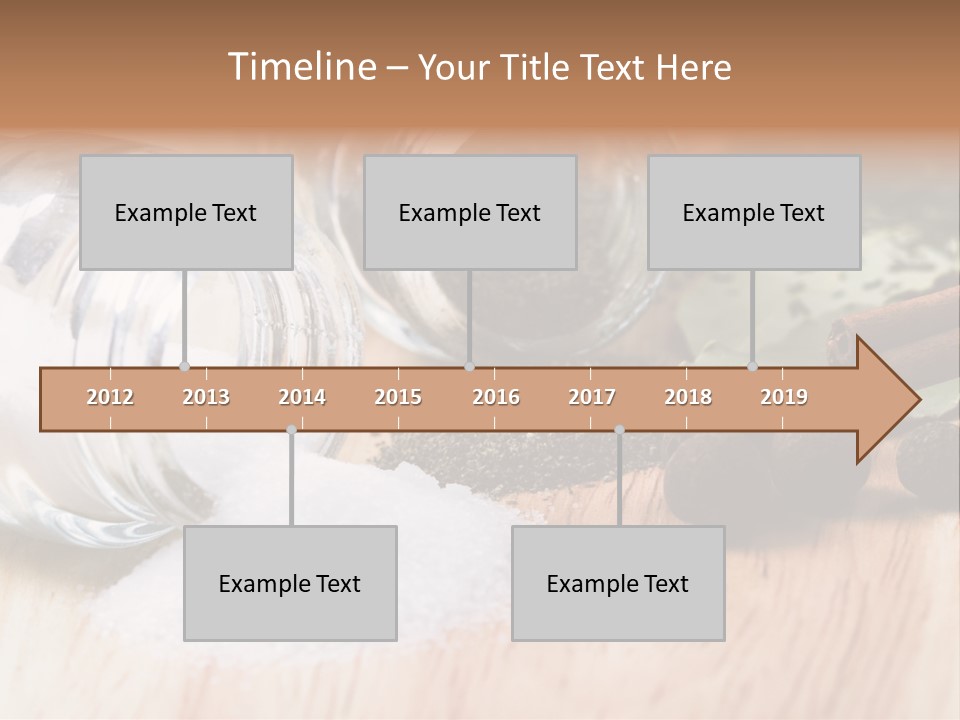 Timeline – Your Title Text Here

Example Text

Example Text

Example Text

2012 2013 2014 2015 2016 2017 2018 2019

Example Text

Example Text